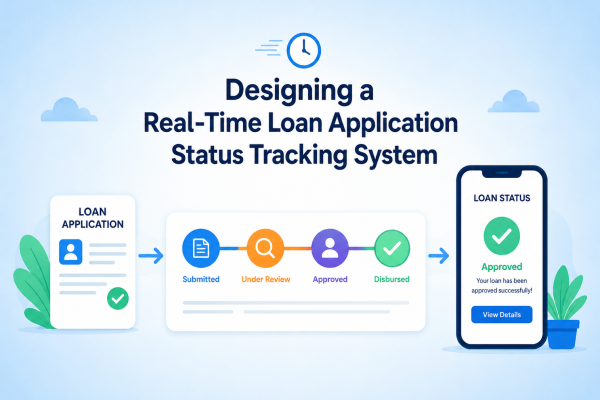 Designing a Real-Time Loan Application Status Tracking System

LOAN APPLICATION

Submitted
Under Review
Approved
Disbursed

LOAN STATUS

Approved

Your loan has been approved successfully!

View Details